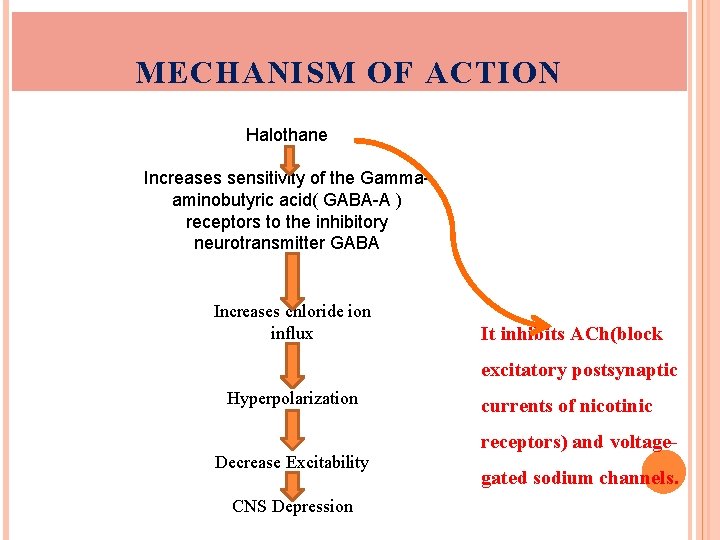 MECHANISM OF ACTION

Halothane

Increases sensitivity of the Gamma-aminobutyric acid( GABA-A ) receptors to the inhibitory neurotransmitter GABA

Increases chloride ion influx

Hyperpolarization

Decrease Excitability

CNS Depression

It inhibits ACh(block excitatory postsynaptic currents of nicotinic receptors) and voltage-gated sodium channels.